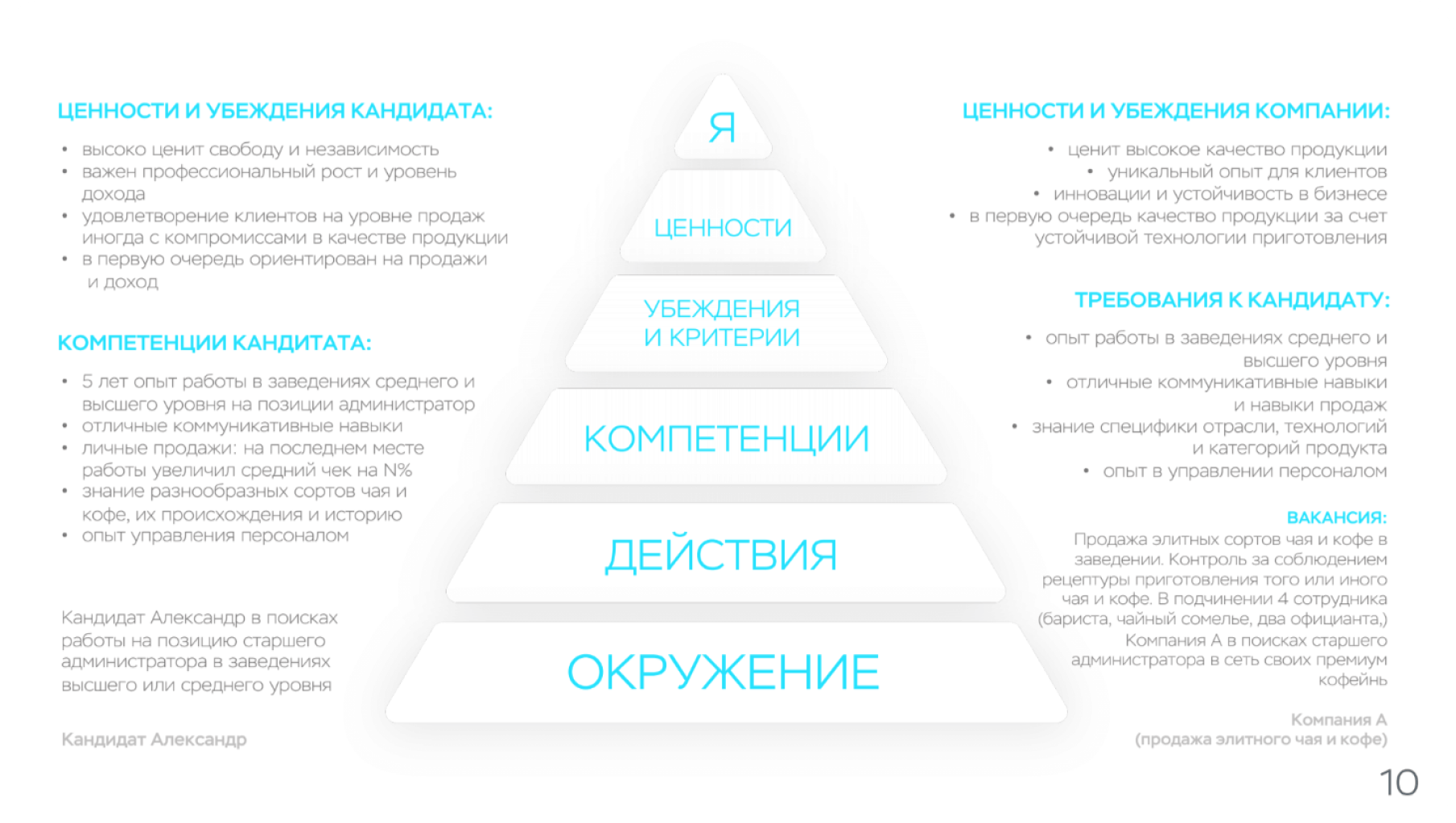 ЦЕННОСТИ И УБЕЖДЕНИЯ КАНДИДАТА:

• высоко ценит свободу и независимость
• важен профессиональный рост и уровень дохода
• удовлетворение клиентов на уровне продаж иногда с компромиссами в качестве продукции
• в первую очередь ориентирован на продажи и доход

КОМПЕТЕНЦИИ КАНДИТАТА:

• 5 лет опыт работы в заведениях среднего и высшего уровня на позиции администратор
• отличные коммуникативные навыки
• личные продажи: на последнем месте работы увеличил средний чек на N%
• знание разнообразных сортов чая и кофе, их происхождения и историю
• опыт управления персоналом

Кандидат Александр в поисках работы на позицию старшего администратора в заведениях высшего или среднего уровня

Кандидат Александр

Я

ЦЕННОСТИ

УБЕЖДЕНИЯ И КРИТЕРИИ

КОМПЕТЕНЦИИ

ДЕЙСТВИЯ

ОКРУЖЕНИЕ

ЦЕННОСТИ И УБЕЖДЕНИЯ КОМПАНИИ:

• ценит высокое качество продукции
• уникальный опыт для клиентов
• инновации и устойчивость в бизнесе
• в первую очередь качество продукции за счет устойчивой технологии приготовления

ТРЕБОВАНИЯ К КАНДИДАТУ:

• опыт работы в заведениях среднего и высшего уровня
• отличные коммуникативные навыки и навыки продаж
• знание специфики отрасли, технологий и категорий продукта
• опыт в управлении персоналом

ВАКАНСИЯ:
Продажа элитных сортов чая и кофе в заведении. Контроль за соблюдением рецептуры приготовления того или иного чая и кофе. В подчинении 4 сотрудника (бариста, чайный сомелье, два официанта,) Компания А в поисках старшего администратора в сеть своих премиум кофейнь

Компания А
(продажа элитного чая и кофе)

10